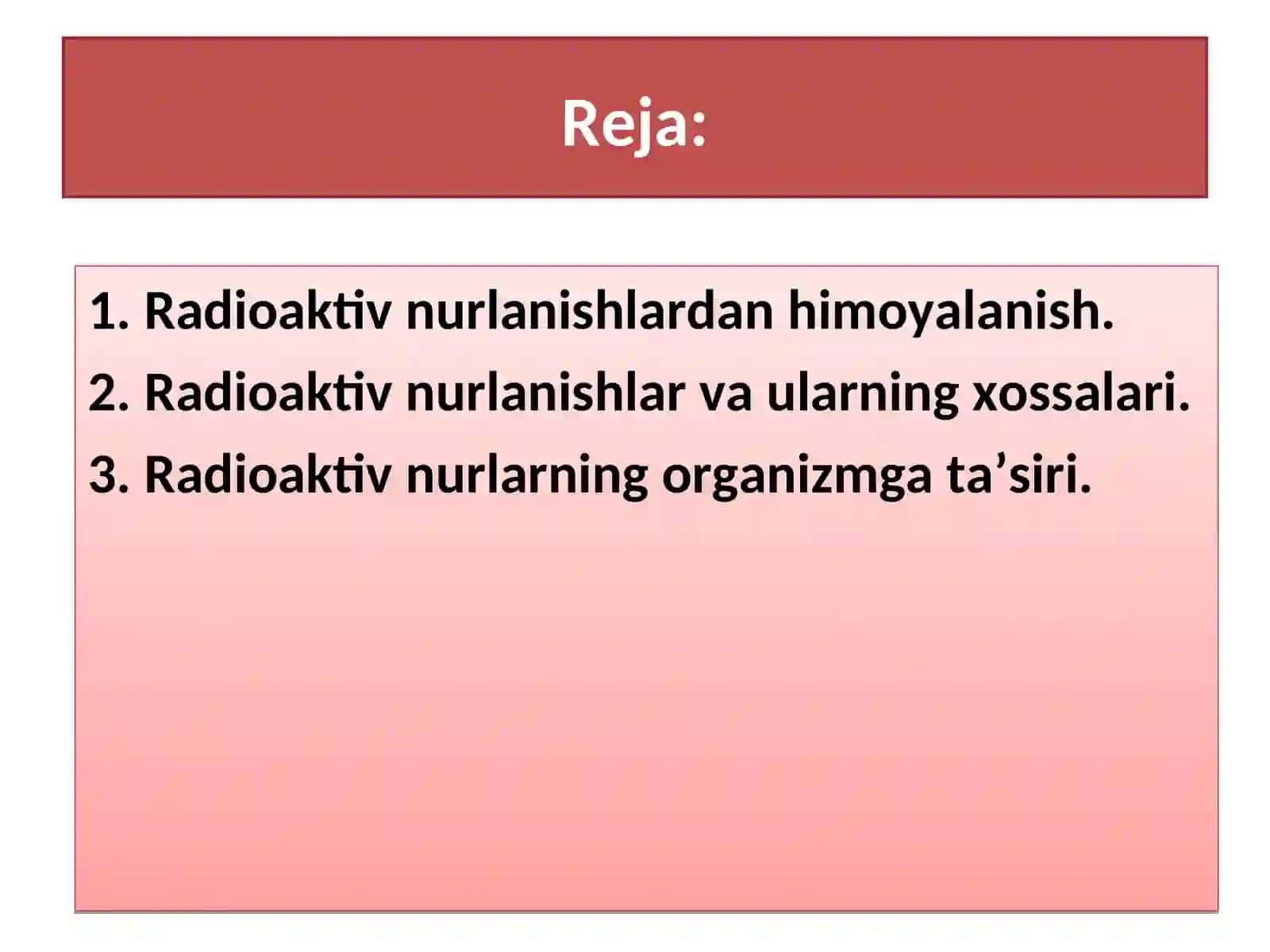 Reja:

1. Radioaktiv nurlanishlardan himoyalanish.
2. Radioaktiv nurlanishlar va ularning xossalari.
3. Radioaktiv nurlarning organizmga ta’siri.